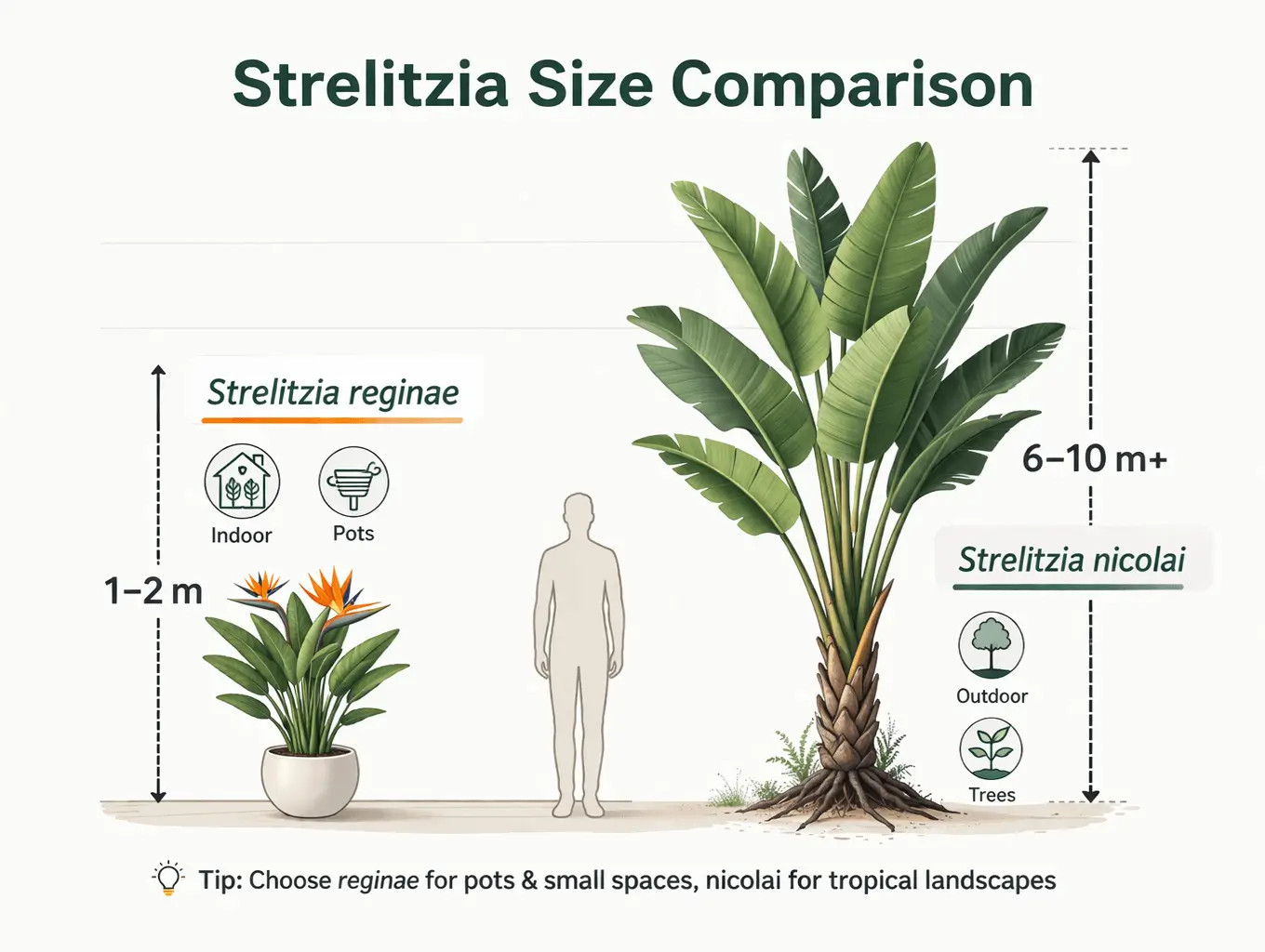 Strelitzia Size Comparison

Strelitzia reginae

Indoor

Pots

1–2 m

6–10 m+

Strelitzia nicolai

Outdoor

Trees

Tip: Choose reginae for pots & small spaces, nicolai for tropical landscapes